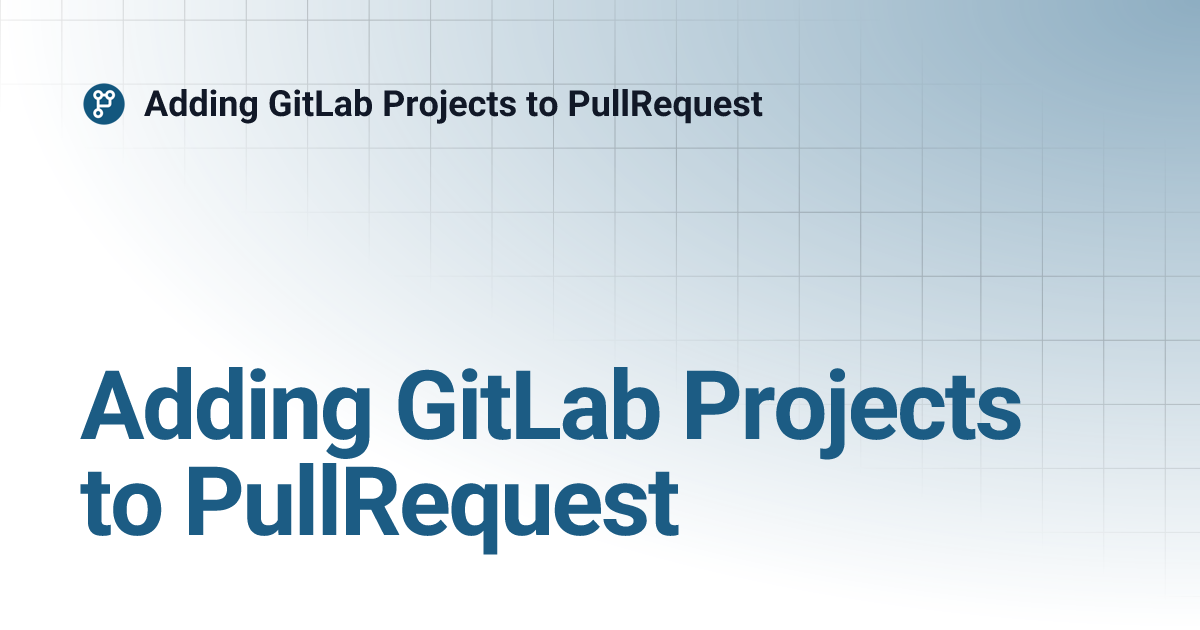 Adding GitLab Projects to PullRequest

Adding GitLab Projects to PullRequest